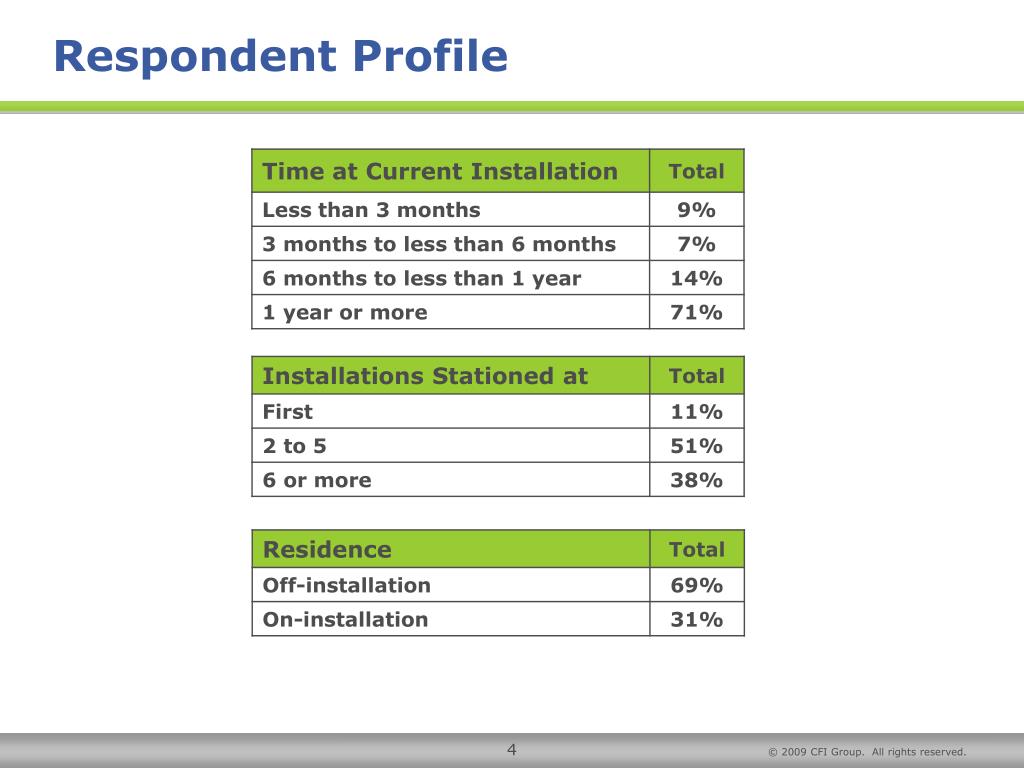 Respondent Profile

| Time at Current Installation | Total |
|---|---|
| Less than 3 months | 9% |
| 3 months to less than 6 months | 7% |
| 6 months to less than 1 year | 14% |
| 1 year or more | 71% |

| Installations Stationed at | Total |
|---|---|
| First | 11% |
| 2 to 5 | 51% |
| 6 or more | 38% |

| Residence | Total |
|---|---|
| Off-installation | 69% |
| On-installation | 31% |

4

© 2009 CFI Group. All rights reserved.